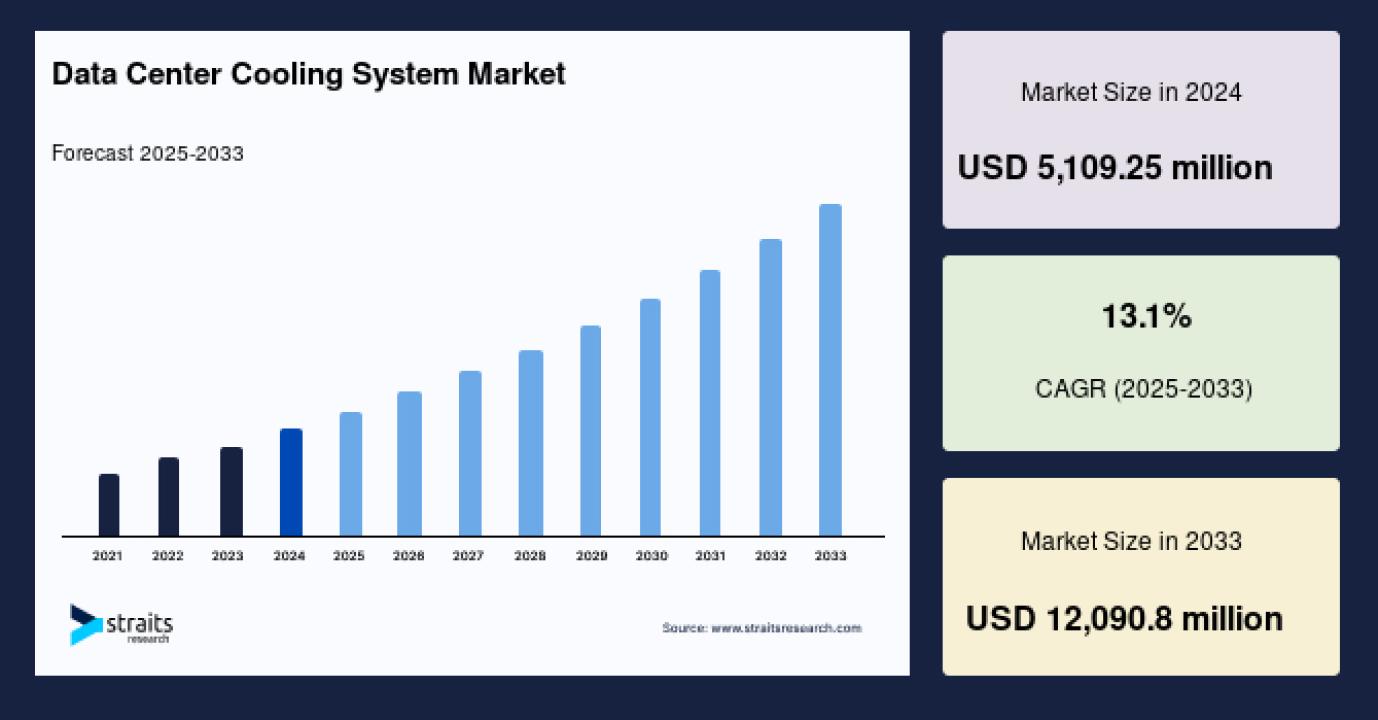 Data Center Cooling System Market

Forecast 2025-2033

2021 2022 2023 2024 2025 2026 2027 2028 2029 2030 2031 2032 2033

straits research

Source: www.straitsresearch.com

Market Size in 2024

USD 5,109.25 million

13.1%

CAGR (2025-2033)

Market Size in 2033

USD 12,090.8 million